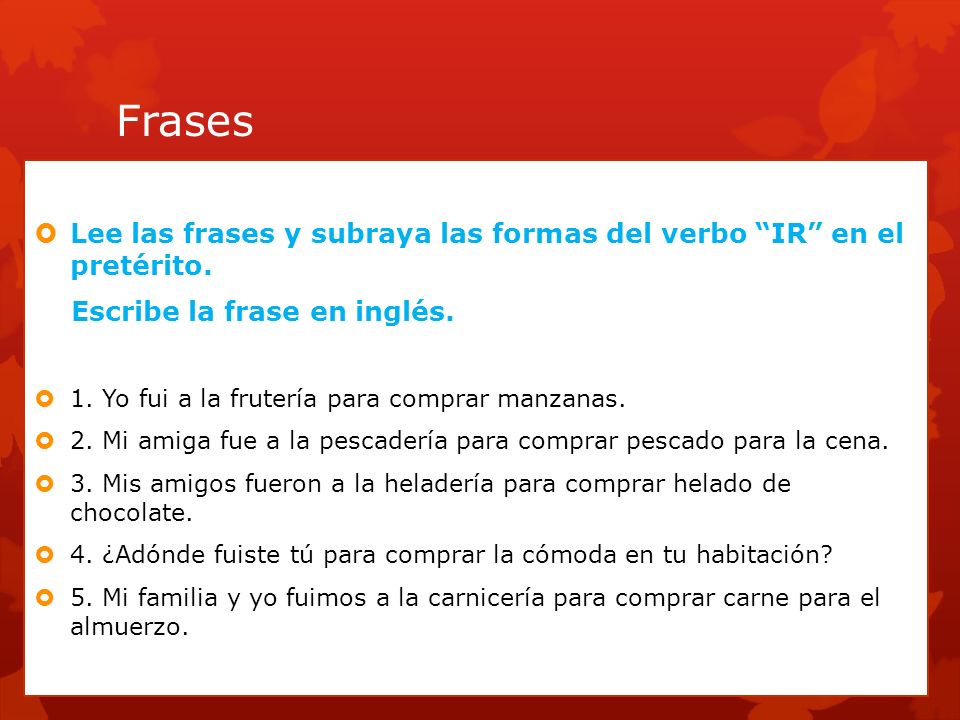 Frases

Lee las frases y subraya las formas del verbo “IR” en el pretérito.

Escribe la frase en inglés.

1. Yo fui a la frutería para comprar manzanas.

2. Mi amiga fue a la pescadería para comprar pescado para la cena.

3. Mis amigos fueron a la heladería para comprar helado de chocolate.

4. ¿Adónde fuiste tú para comprar la cómoda en tu habitación?

5. Mi familia y yo fuimos a la carnicería para comprar carne para el almuerzo.